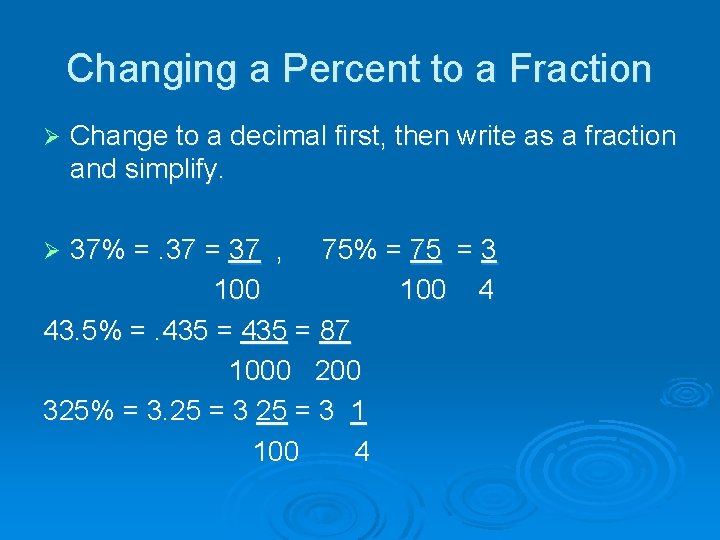 Changing a Percent to a Fraction

➢ Change to a decimal first, then write as a fraction and simplify.

➢ $37\% = .37 = \frac{37}{100}$ , $75\% = \frac{75}{100} = \frac{3}{4}$

$43.5\% = .435 = \frac{435}{1000} = \frac{87}{200}$

$325\% = 3.25 = 3\frac{25}{100} = 3\frac{1}{4}$